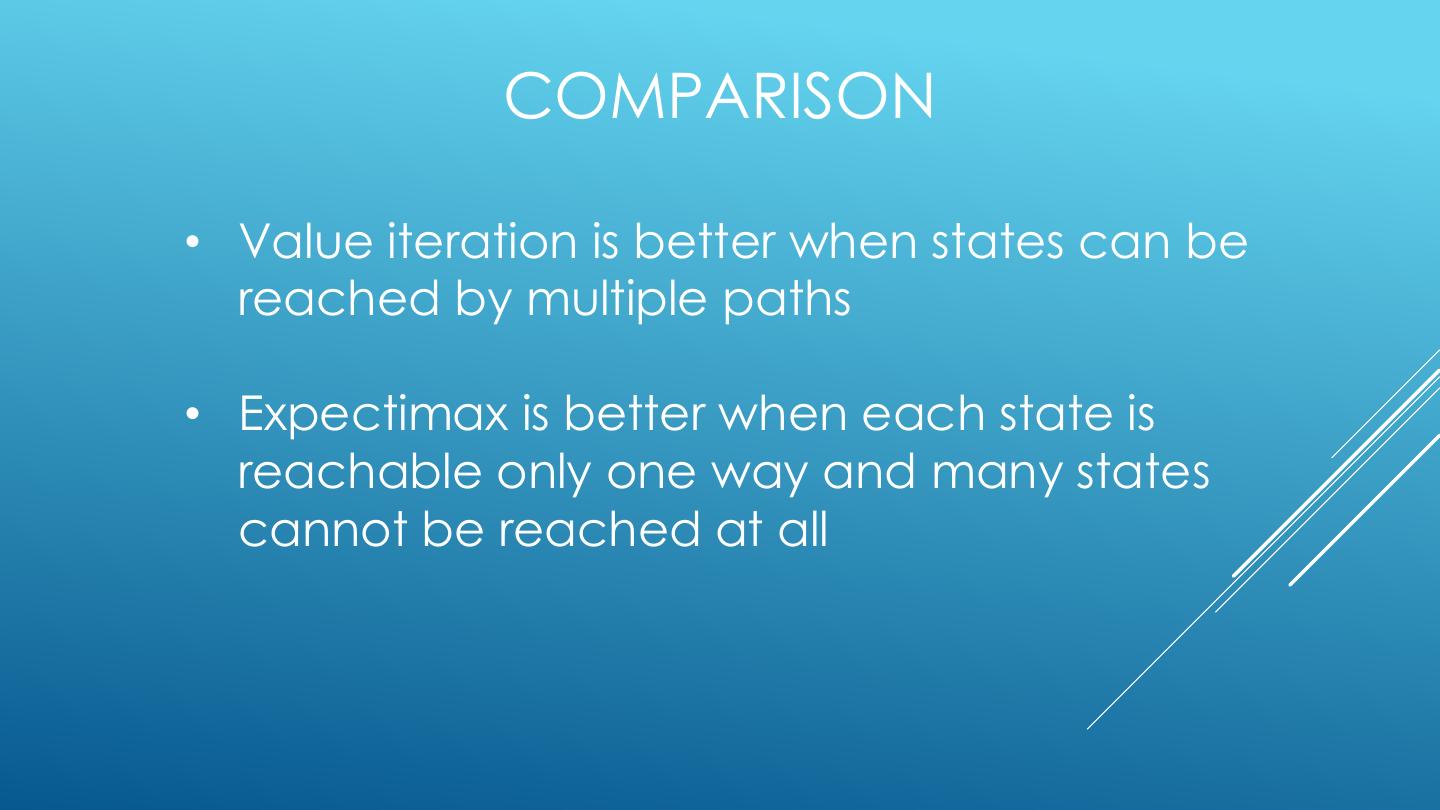 COMPARISON

• Value iteration is better when states can be reached by multiple paths

• Expectimax is better when each state is reachable only one way and many states cannot be reached at all